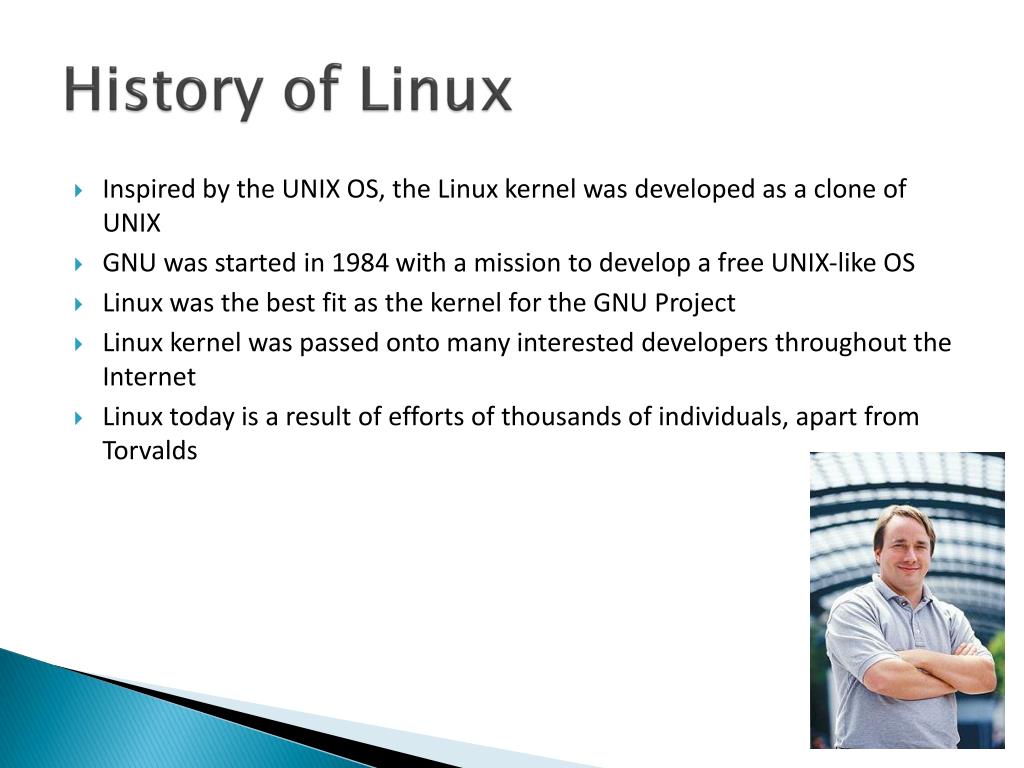 History of Linux

Inspired by the UNIX OS, the Linux kernel was developed as a clone of UNIX

GNU was started in 1984 with a mission to develop a free UNIX-like OS

Linux was the best fit as the kernel for the GNU Project

Linux kernel was passed onto many interested developers throughout the Internet

Linux today is a result of efforts of thousands of individuals, apart from Torvalds